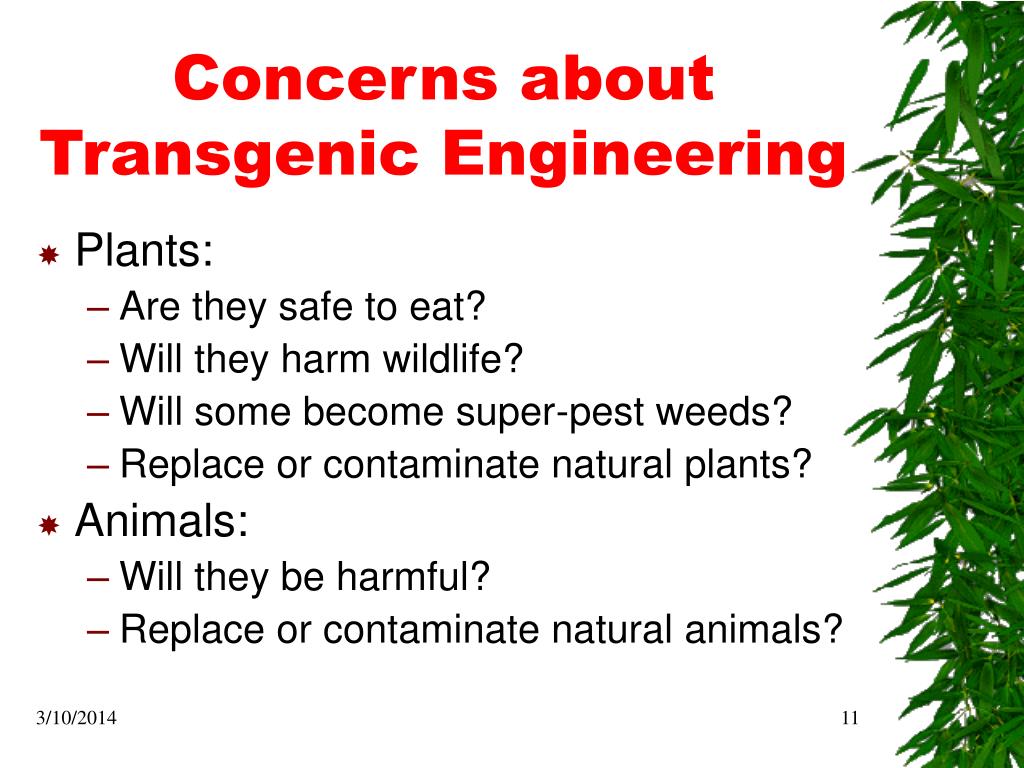 Concerns about Transgenic Engineering

Plants:
– Are they safe to eat?
– Will they harm wildlife?
– Will some become super-pest weeds?
– Replace or contaminate natural plants?

Animals:
– Will they be harmful?
– Replace or contaminate natural animals?

3/10/2014

11